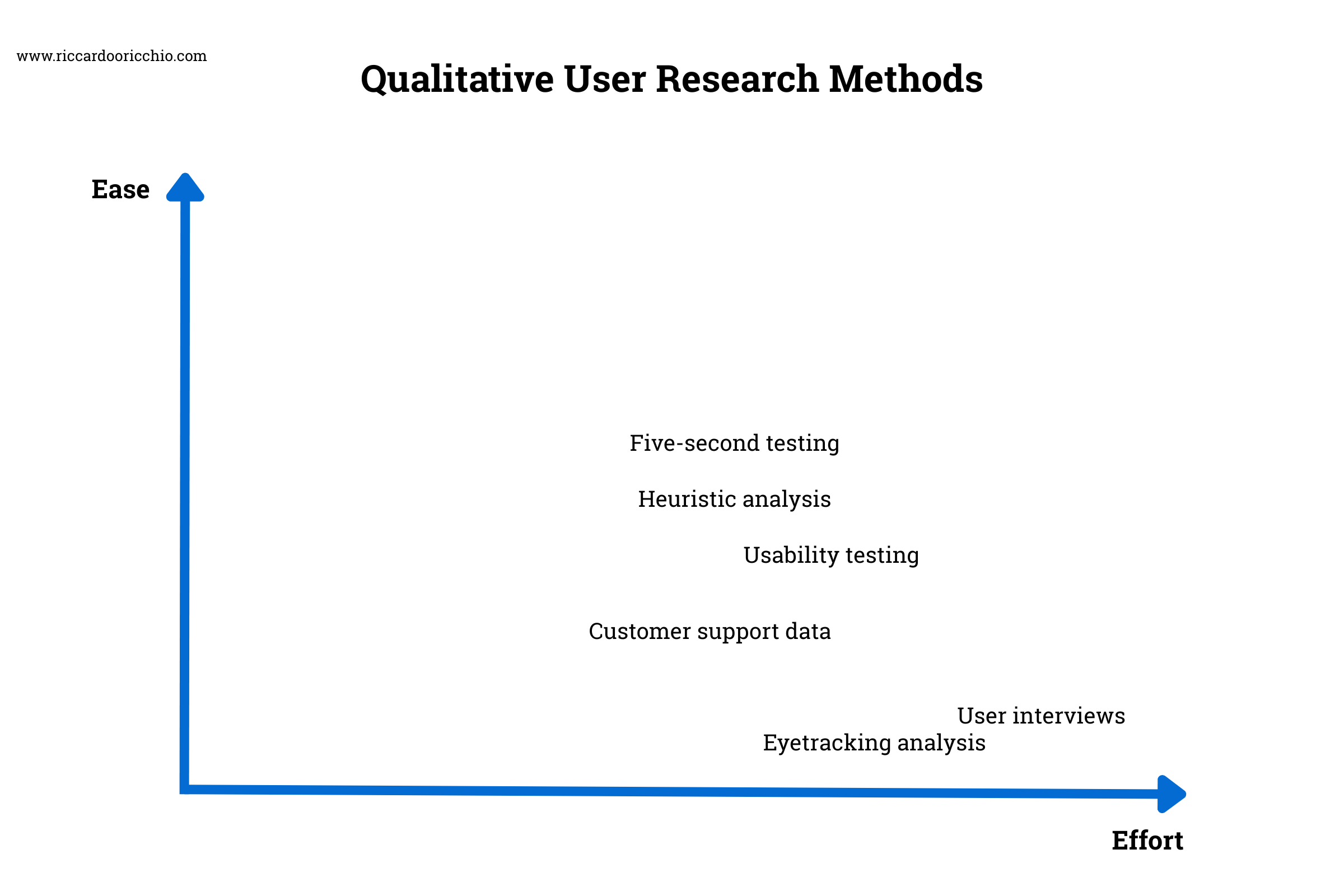 www.riccardooricchio.com

Qualitative User Research Methods

Ease

Five-second testing

Heuristic analysis

Usability testing

Customer support data

User interviews

Eyetracking analysis

Effort